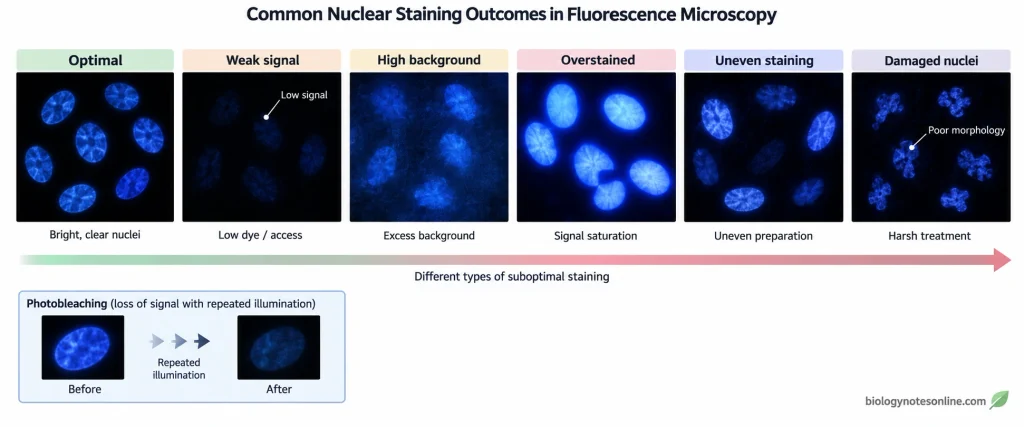 Common Nuclear Staining Outcomes in Fluorescence Microscopy

Optimal

Bright, clear nuclei

Weak signal

Low signal

Low dye / access

High background

Excess background

Overstained

Signal saturation

Uneven staining

Uneven preparation

Damaged nuclei

Poor morphology

Harsh treatment

Different types of suboptimal staining

Photobleaching (loss of signal with repeated illumination)

Before

Repeated illumination

After

biologynotesonline.com